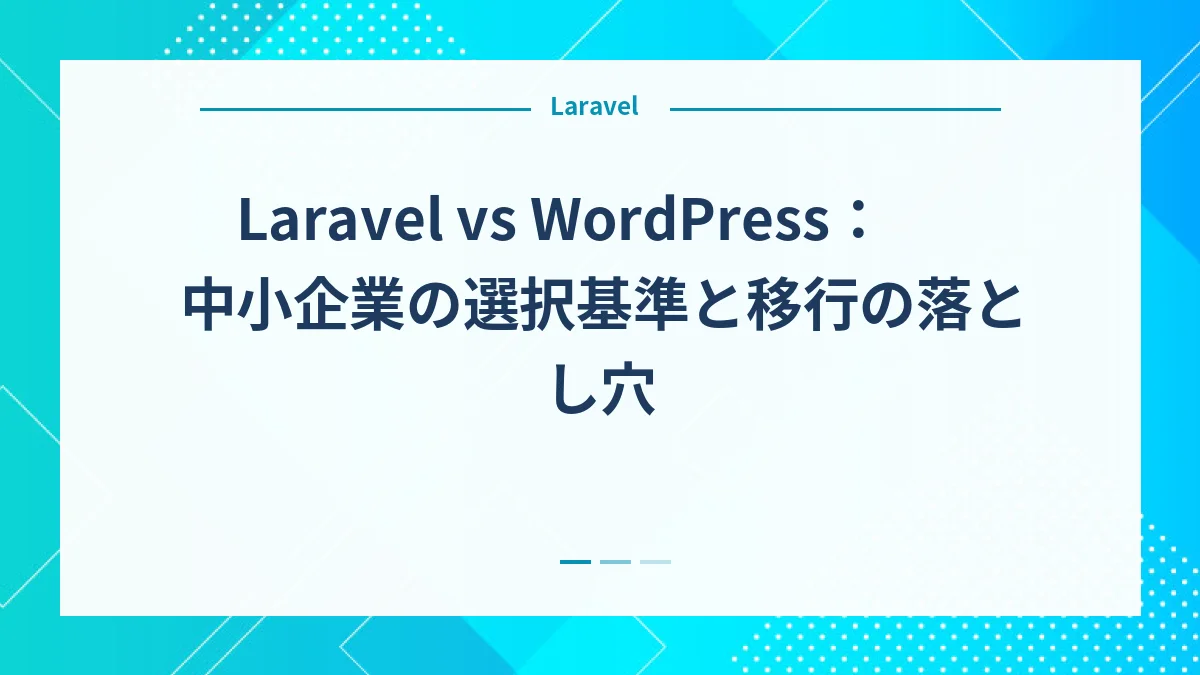 Laravel

Laravel vs WordPress：中小企業の選択基準と移行の落とし穴